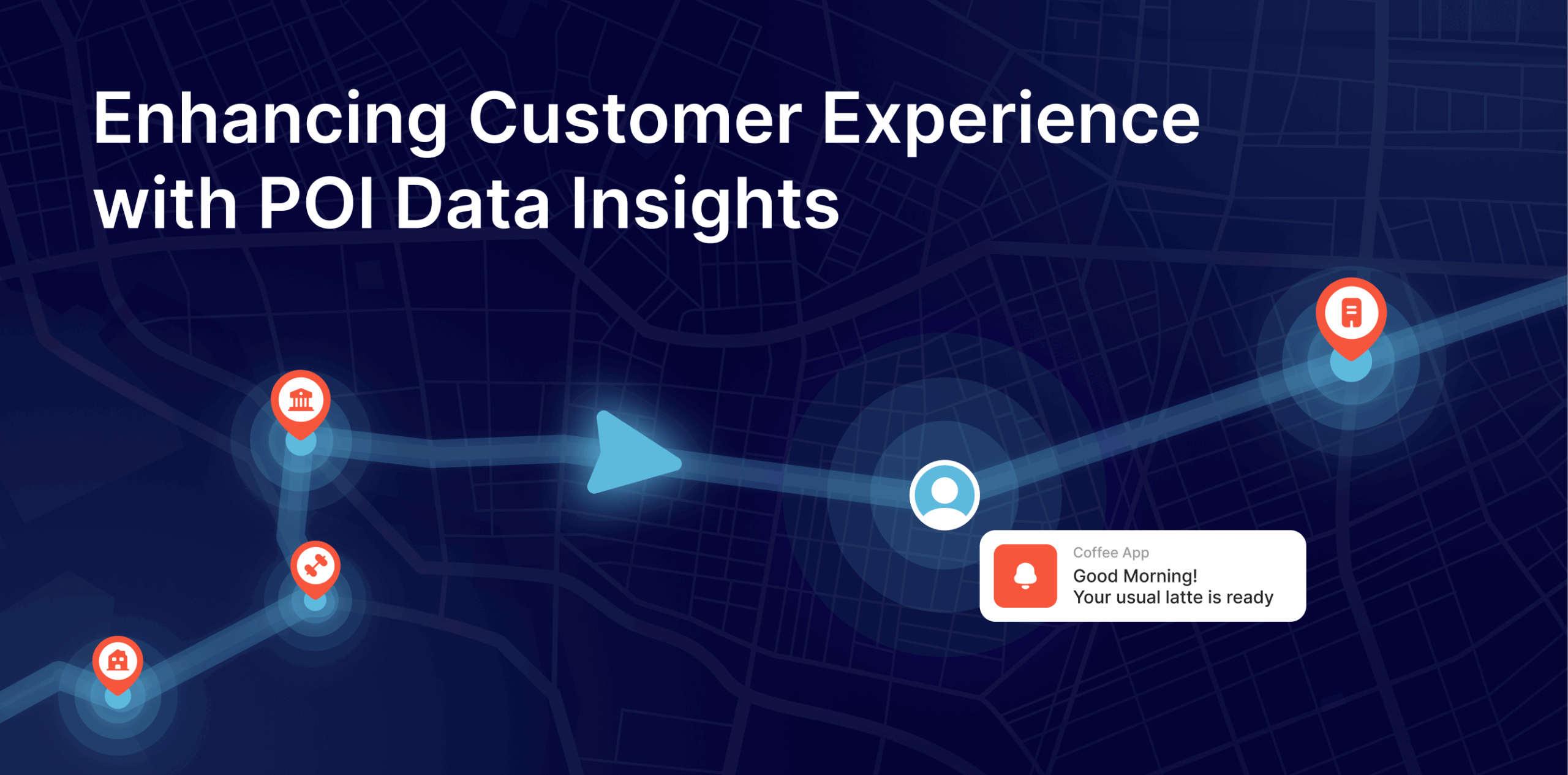 Enhancing Customer Experience with POI Data Insights

Coffee App
Good Morning!
Your usual latte is ready